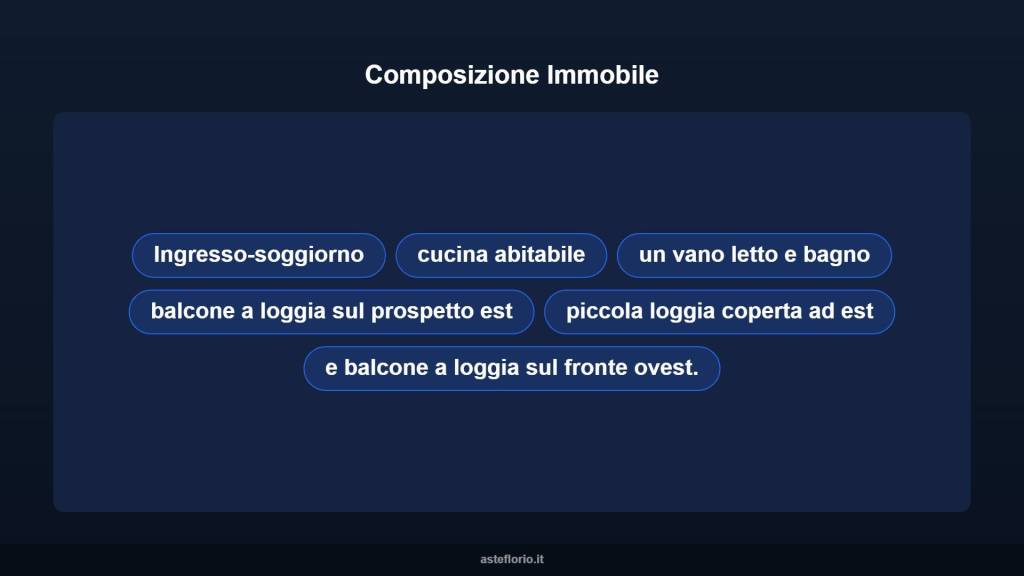 Composizione Immobile

Ingresso-soggiorno

cucina abitabile

un vano letto e bagno

balcone a loggia sul prospetto est

piccola loggia coperta ad est

e balcone a loggia sul fronte ovest.

asteflorio.it